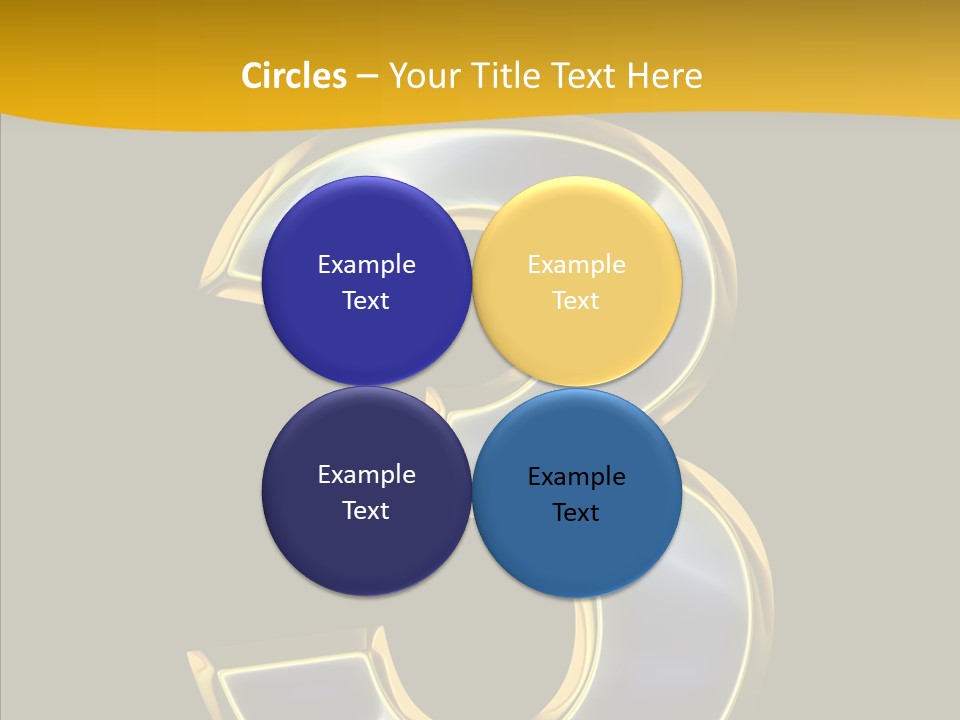 Circles – Your Title Text Here

Example Text

Example Text

Example Text

Example Text